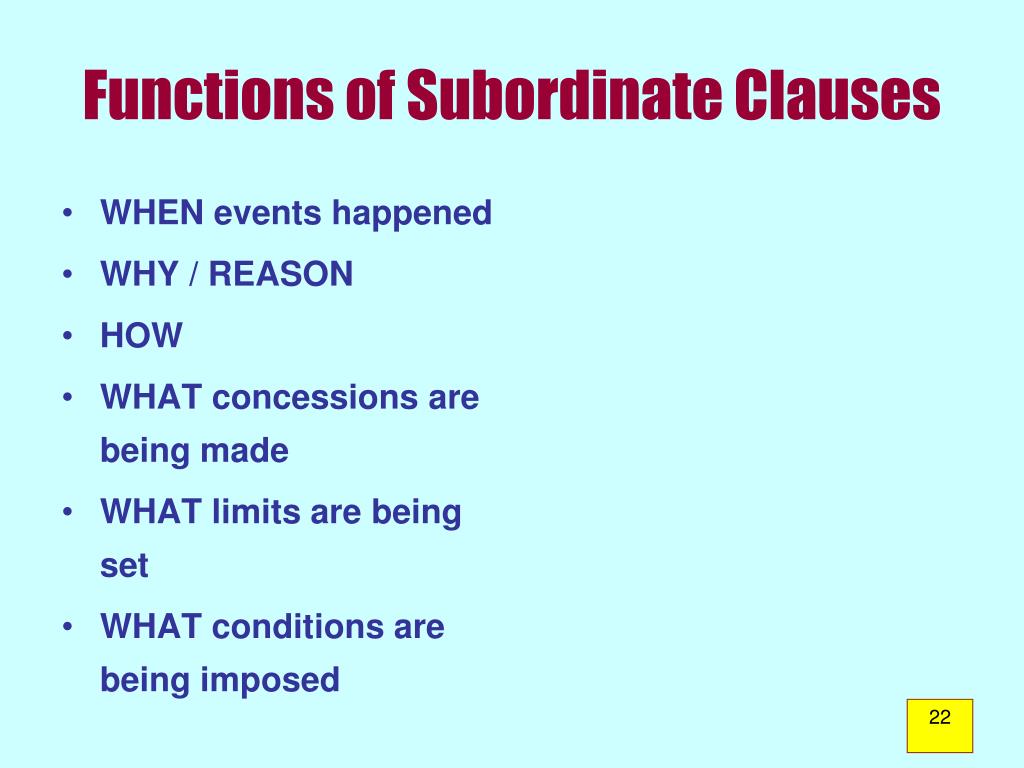 Functions of Subordinate Clauses

• WHEN events happened
• WHY / REASON
• HOW
• WHAT concessions are being made
• WHAT limits are being set
• WHAT conditions are being imposed

22